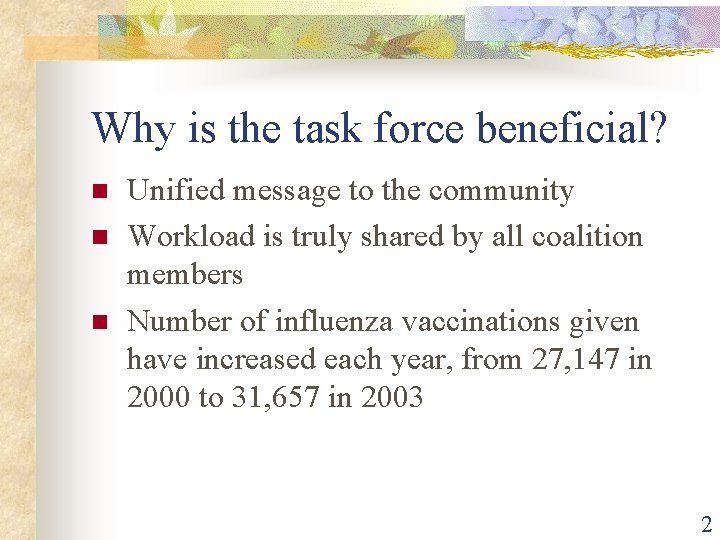 Why is the task force beneficial?

- Unified message to the community
- Workload is truly shared by all coalition members
- Number of influenza vaccinations given have increased each year, from 27,147 in 2000 to 31,657 in 2003

2